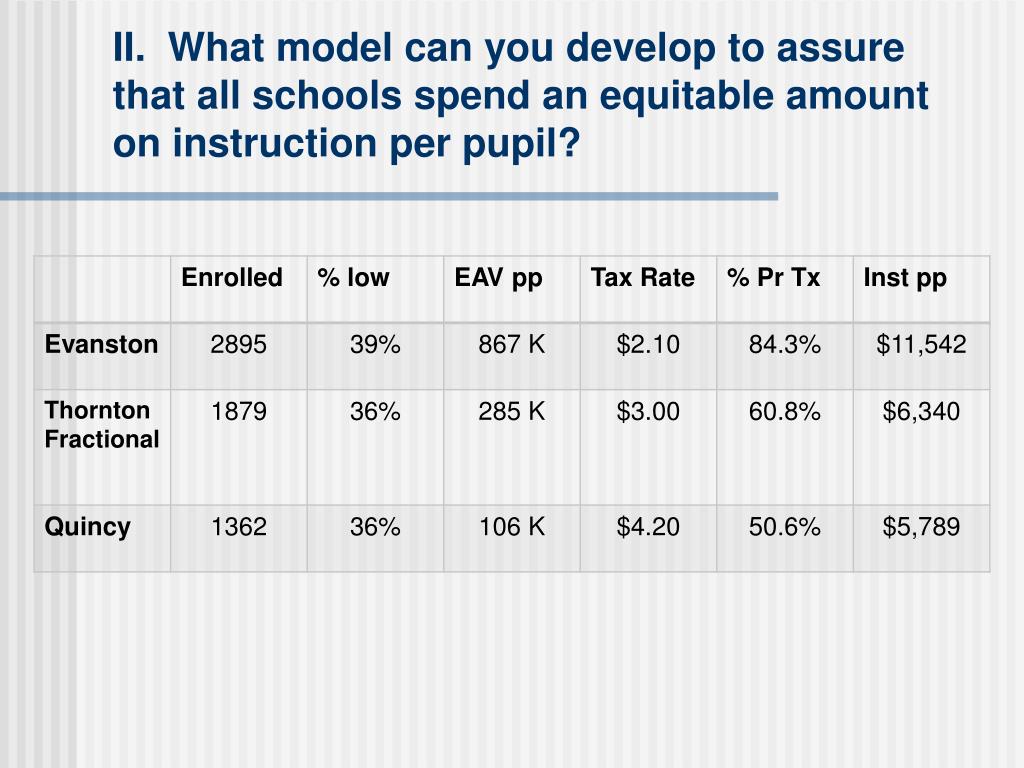 II. What model can you develop to assure that all schools spend an equitable amount on instruction per pupil?

| | Enrolled | % low | EAV pp | Tax Rate | % Pr Tx | Inst pp |
|---|---|---|---|---|---|---|
| Evanston | 2895 | 39% | 867 K | \$2.10 | 84.3% | \$11,542 |
| Thornton Fractional | 1879 | 36% | 285 K | \$3.00 | 60.8% | \$6,340 |
| Quincy | 1362 | 36% | 106 K | \$4.20 | 50.6% | \$5,789 |